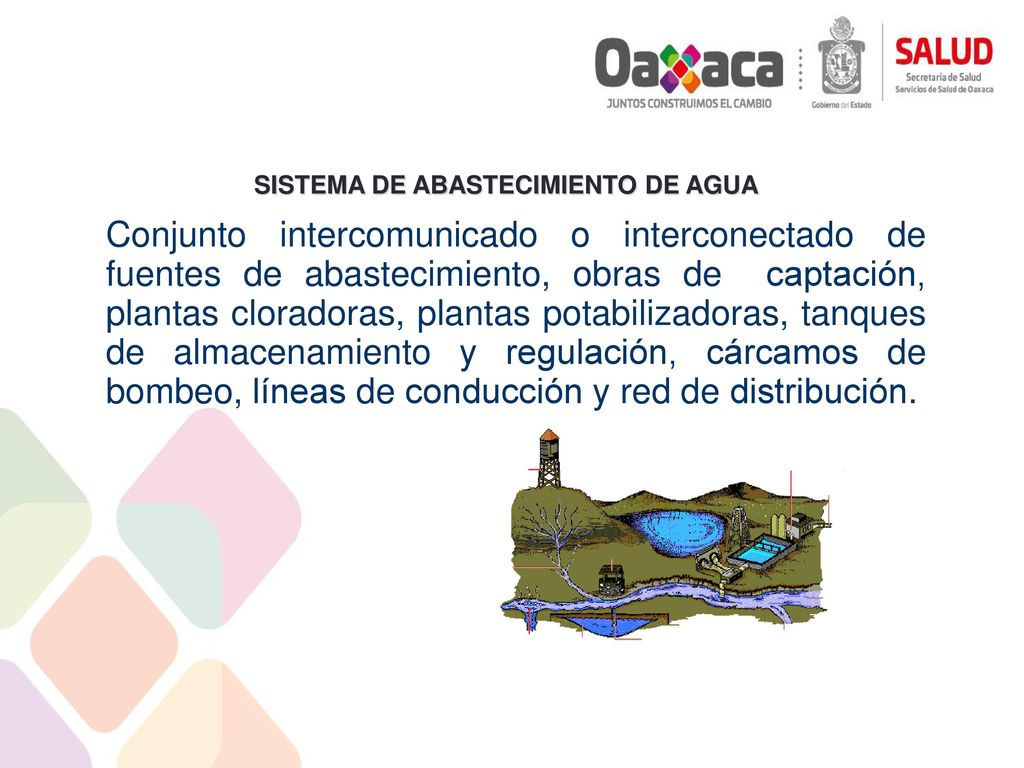 Oaxaca
JUNTOS CONSTRUIMOS EL CAMBIO

Gobierno del Estado

SALUD
Secretaría de Salud
Servicios de Salud de Oaxaca

SISTEMA DE ABASTECIMIENTO DE AGUA

Conjunto intercomunicado o interconectado de fuentes de abastecimiento, obras de captación, plantas cloradoras, plantas potabilizadoras, tanques de almacenamiento y regulación, cárcamos de bombeo, líneas de conducción y red de distribución.